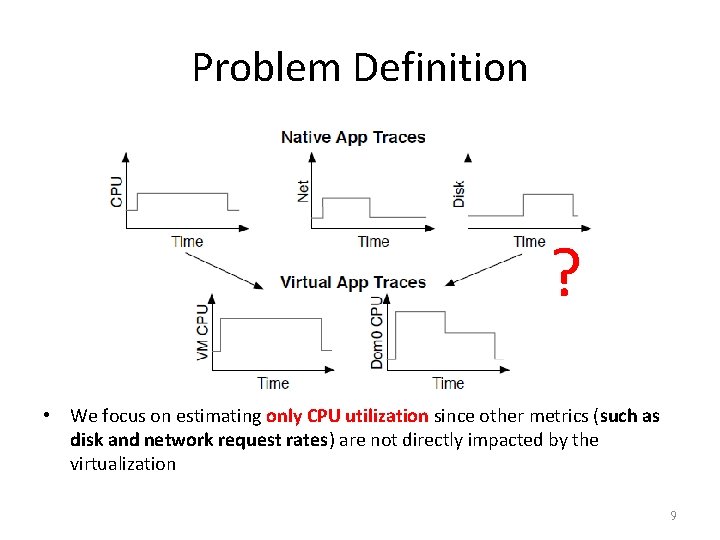 Problem Definition

Native App Traces

CPU
Time

Net
Time

Disk
Time

?

Virtual App Traces

VM CPU
Time

Dom0 CPU
Time

• We focus on estimating only CPU utilization since other metrics (such as disk and network request rates) are not directly impacted by the virtualization

9